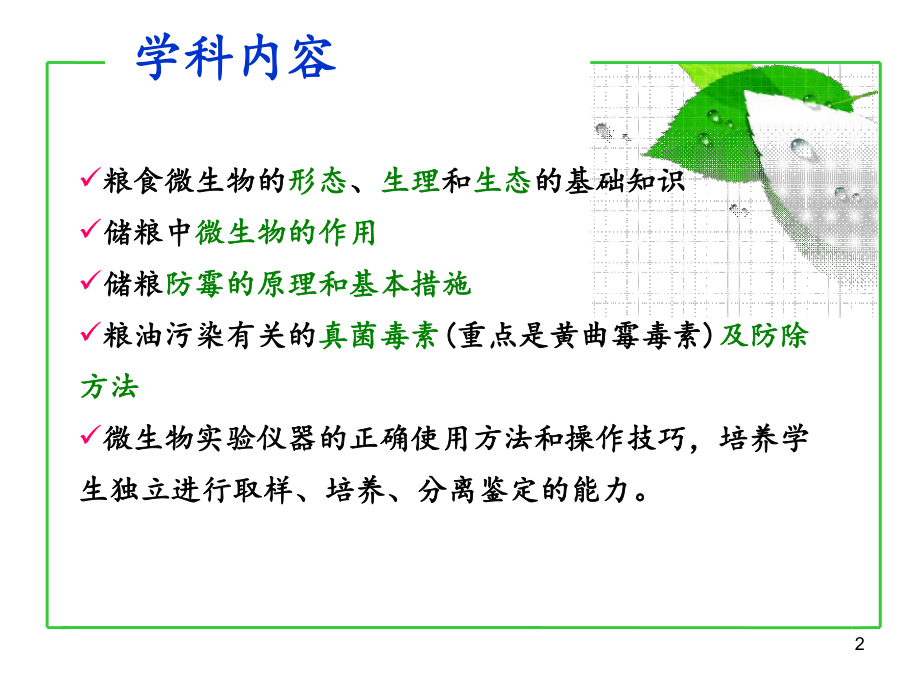 学科内容

✓粮食微生物的形态、生理和生态的基础知识

✓储粮中微生物的作用

✓储粮防霉的原理和基本措施

✓粮油污染有关的真菌毒素(重点是黄曲霉毒素)及防除方法

✓微生物实验仪器的正确使用方法和操作技巧，培养学生独立进行取样、培养、分离鉴定的能力。

2